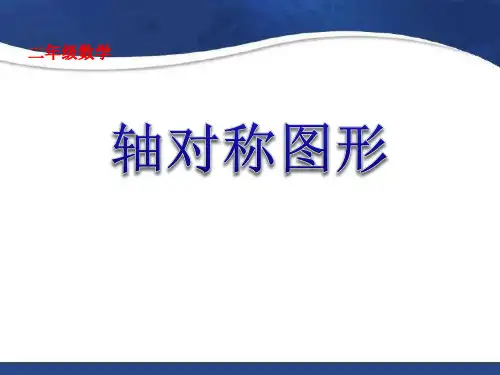 二年级数学

轴对称图形